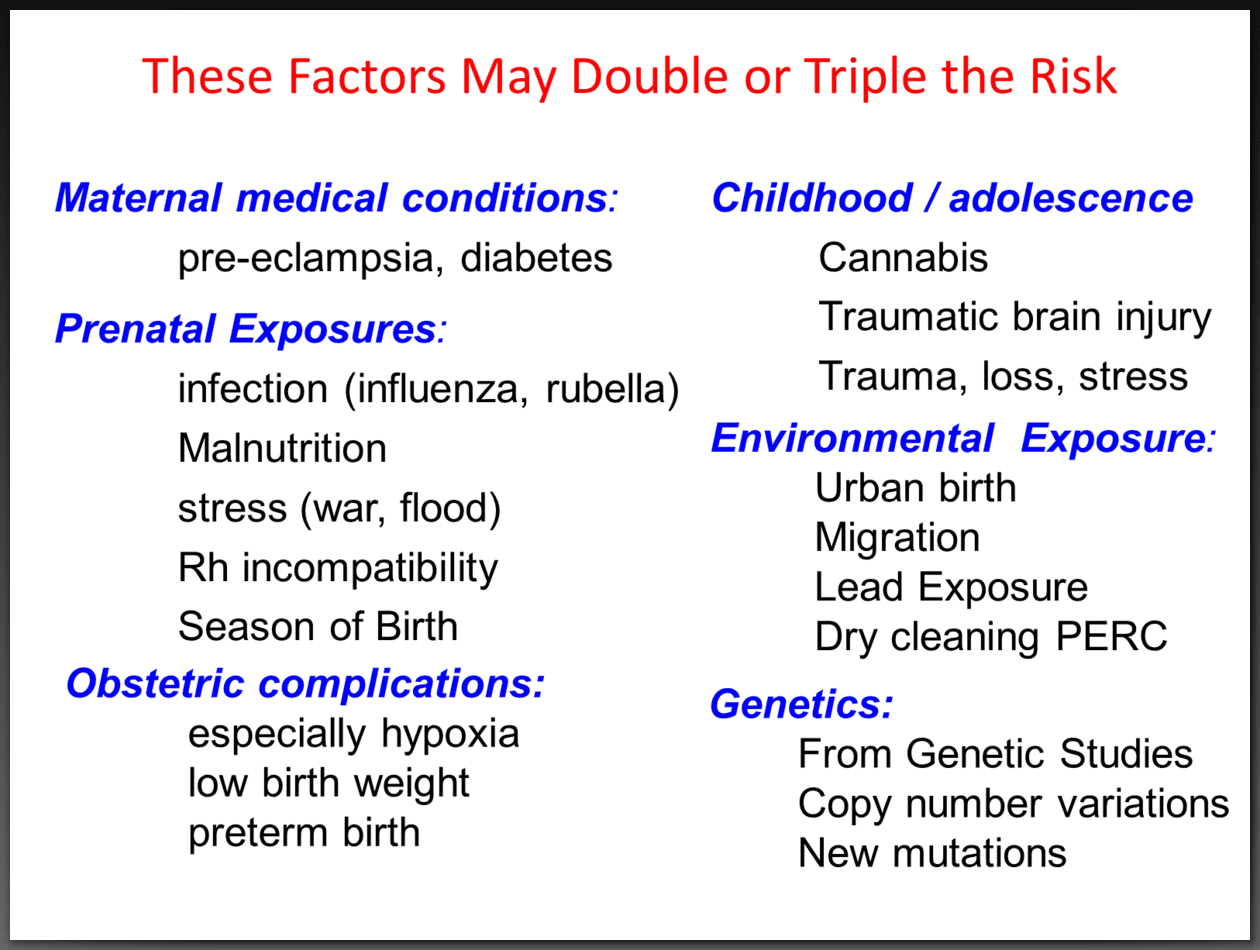 These Factors May Double or Triple the Risk

Maternal medical conditions:
pre-eclampsia, diabetes

Prenatal Exposures:
infection (influenza, rubella)
Malnutrition
stress (war, flood)
Rh incompatibility
Season of Birth

Obstetric complications:
especially hypoxia
low birth weight
preterm birth

Childhood / adolescence
Cannabis
Traumatic brain injury
Trauma, loss, stress

Environmental Exposure:
Urban birth
Migration
Lead Exposure
Dry cleaning PERC

Genetics:
From Genetic Studies
Copy number variations
New mutations